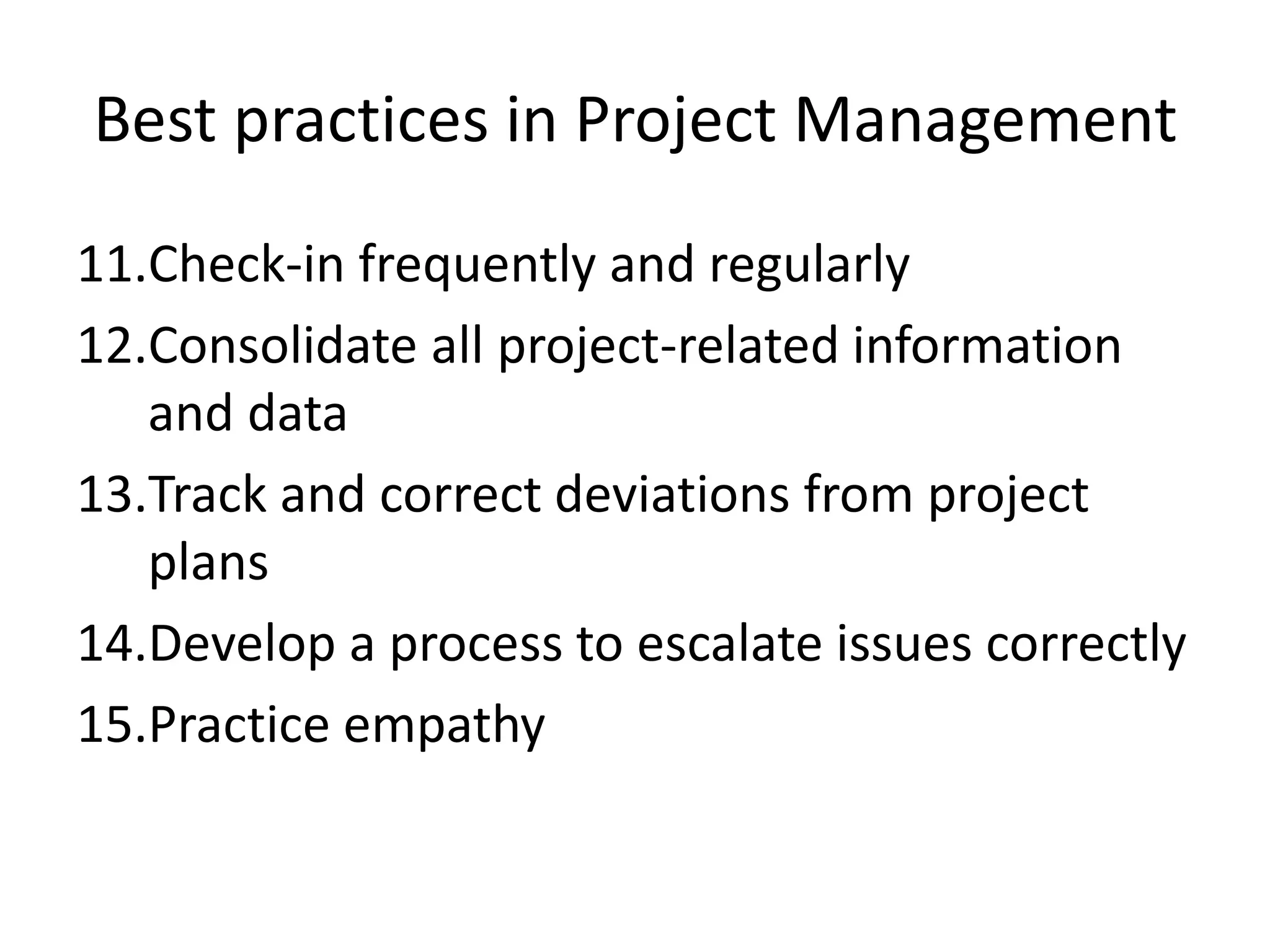 Best practices in Project Management

11.Check-in frequently and regularly
12.Consolidate all project-related information and data
13.Track and correct deviations from project plans
14.Develop a process to escalate issues correctly
15.Practice empathy